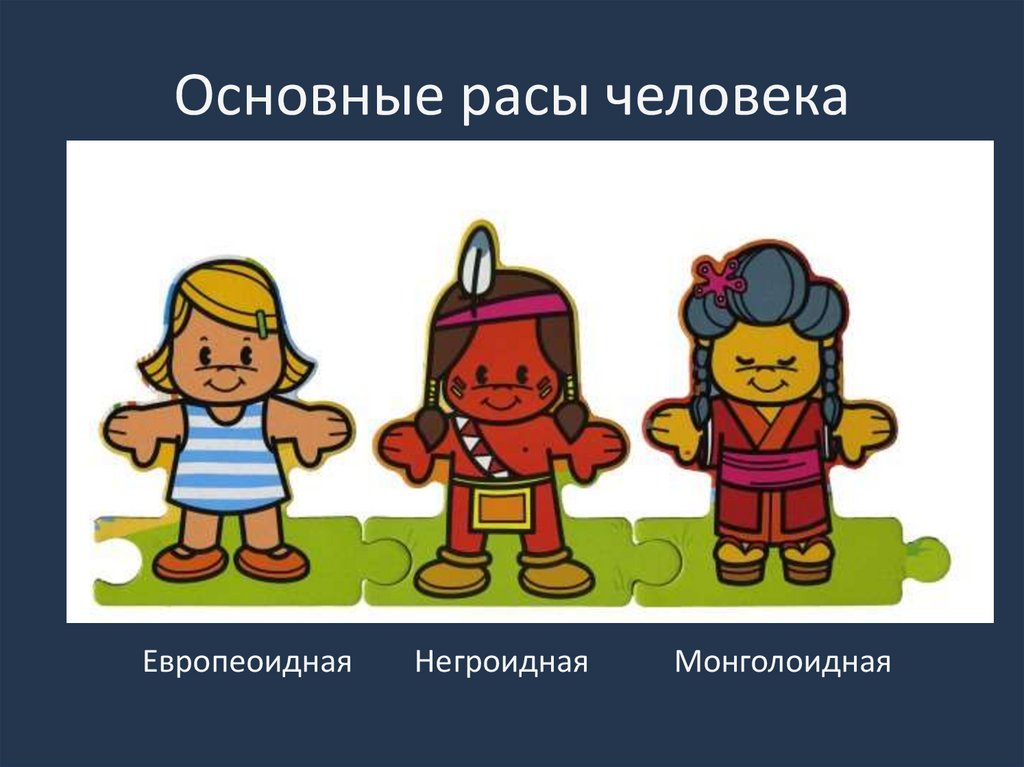 Основные расы человека

Европеоидная Негроидная Монголоидная